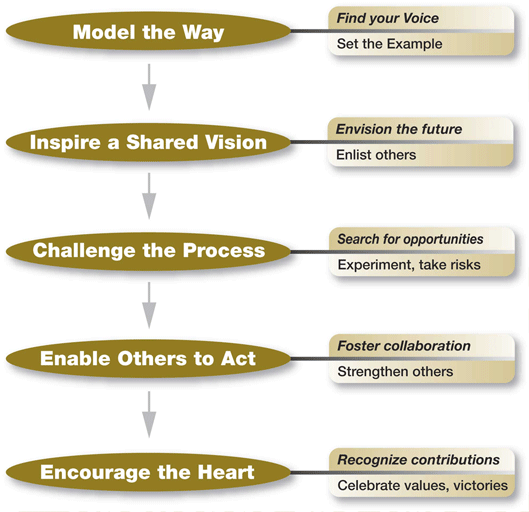 Model the Way

Find your Voice

Set the Example

Inspire a Shared Vision

Envision the future

Enlist others

Challenge the Process

Search for opportunities

Experiment, take risks

Enable Others to Act

Foster collaboration

Strengthen others

Encourage the Heart

Recognize contributions

Celebrate values, victories